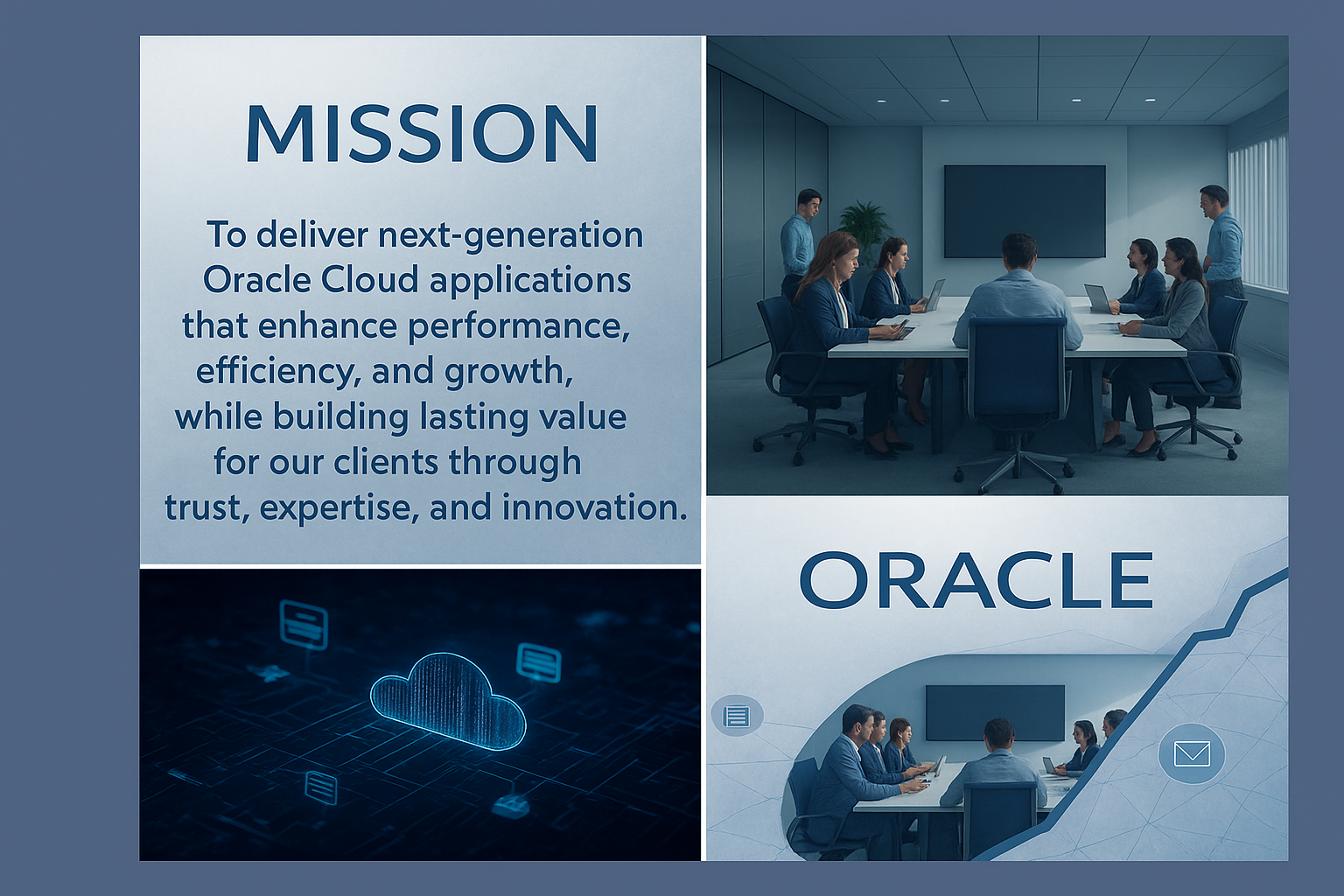 MISSION

To deliver next-generation Oracle Cloud applications that enhance performance, efficiency, and growth, while building lasting value for our clients through trust, expertise, and innovation.

ORACLE